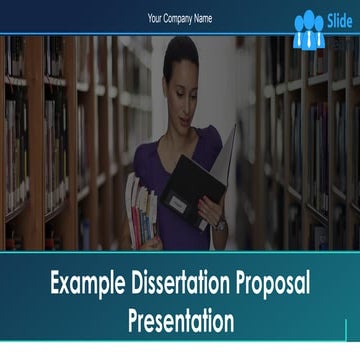 Your Company Name

Slide

Example Dissertation Proposal Presentation